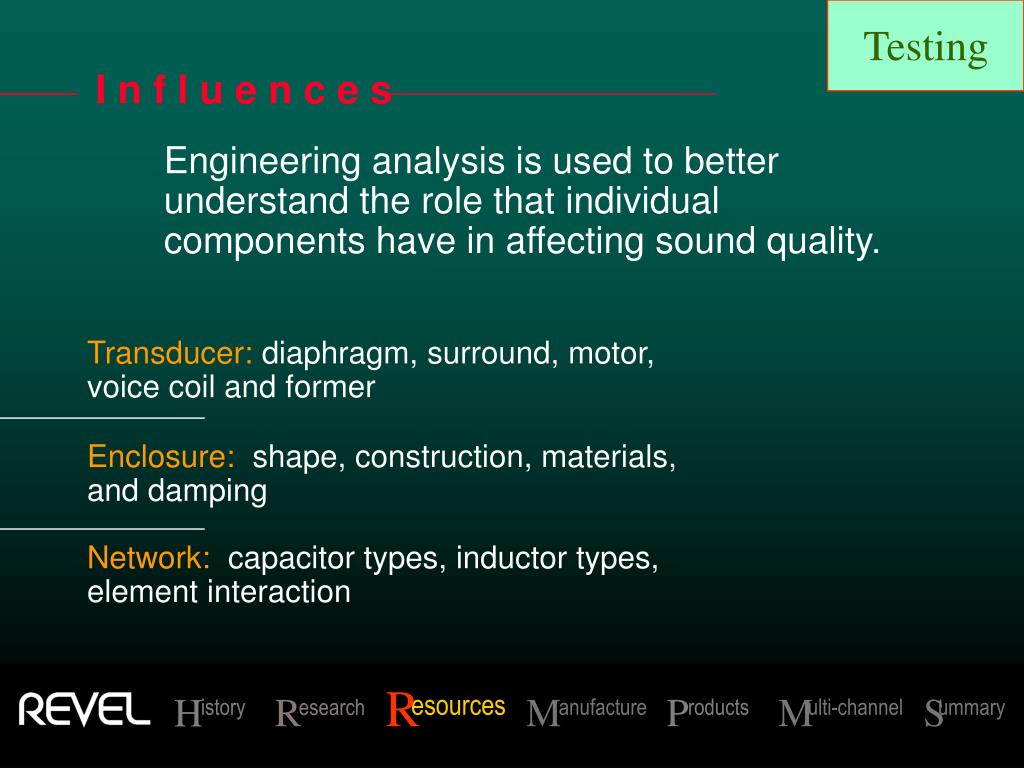 Testing

Influences

Engineering analysis is used to better understand the role that individual components have in affecting sound quality.

Transducer: diaphragm, surround, motor, voice coil and former

Enclosure: shape, construction, materials, and damping

Network: capacitor types, inductor types, element interaction

REVEL History Research Resources Manufacture Products Multi-channel Summary